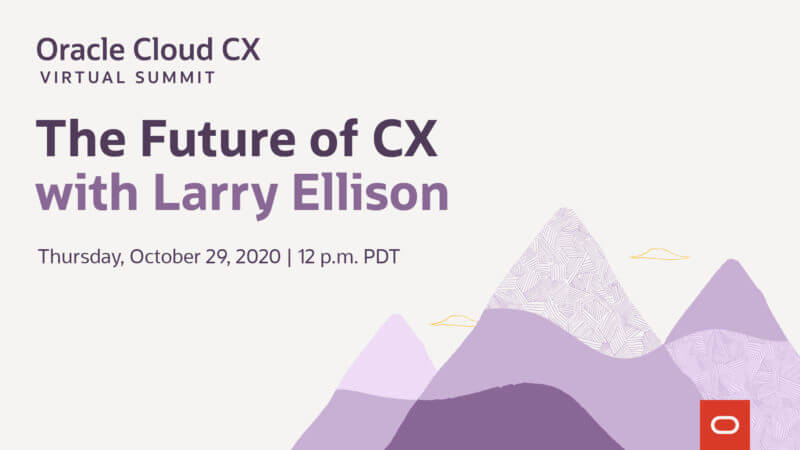 Oracle Cloud CX
VIRTUAL SUMMIT

The Future of CX
with Larry Ellison

Thursday, October 29, 2020 | 12 p.m. PDT